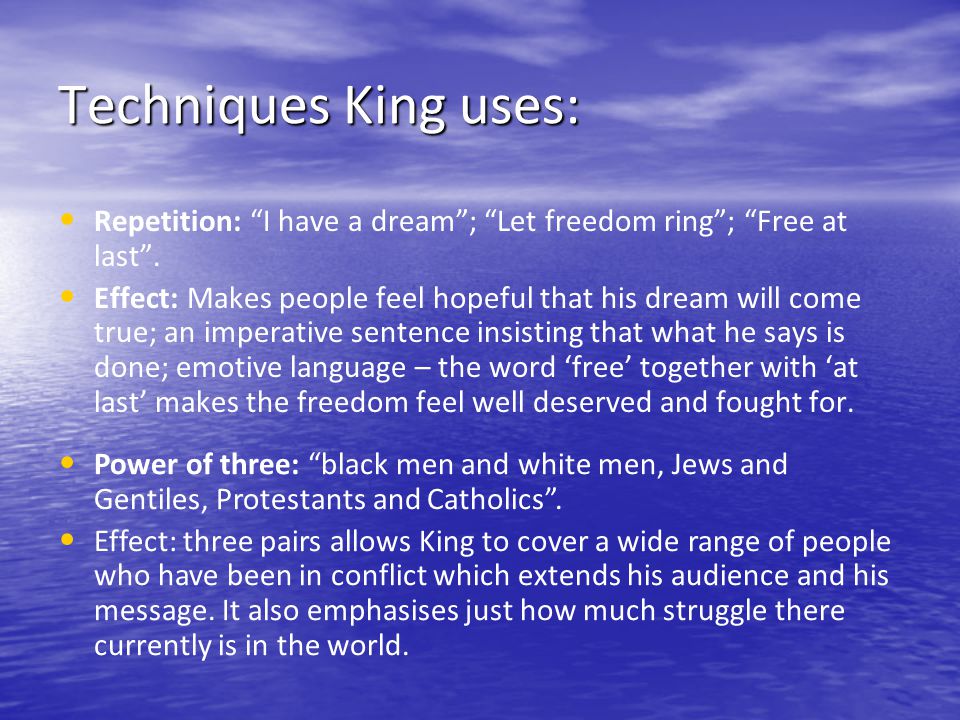 Techniques King uses:

• Repetition: “I have a dream”; “Let freedom ring”; “Free at last”.

• Effect: Makes people feel hopeful that his dream will come true; an imperative sentence insisting that what he says is done; emotive language – the word ‘free’ together with ‘at last’ makes the freedom feel well deserved and fought for.

• Power of three: “black men and white men, Jews and Gentiles, Protestants and Catholics”.

• Effect: three pairs allows King to cover a wide range of people who have been in conflict which extends his audience and his message. It also emphasises just how much struggle there currently is in the world.